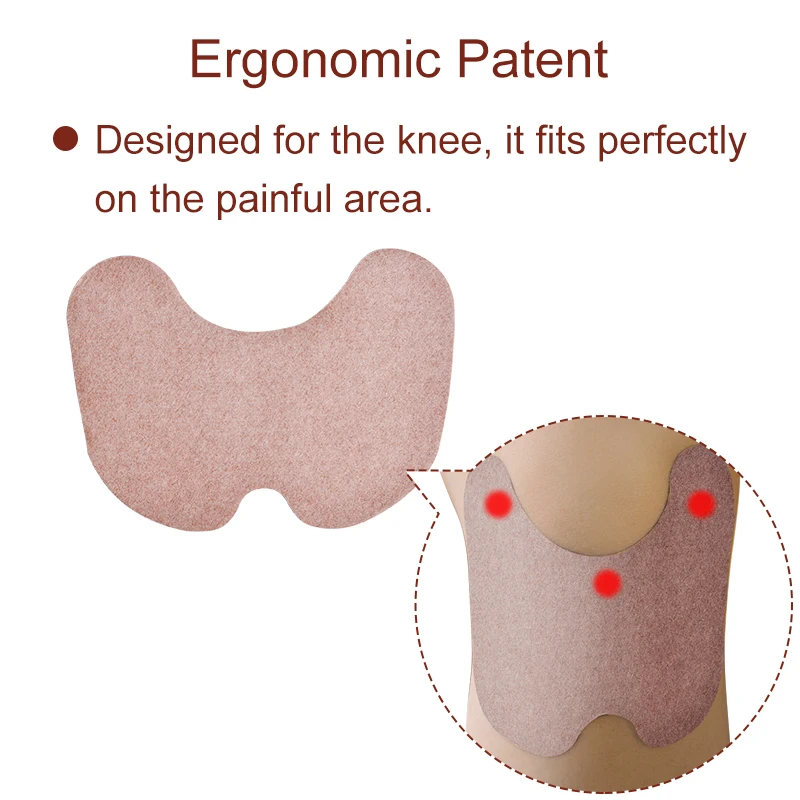 Ergonomic Patent

● Designed for the knee, it fits perfectly on the painful area.